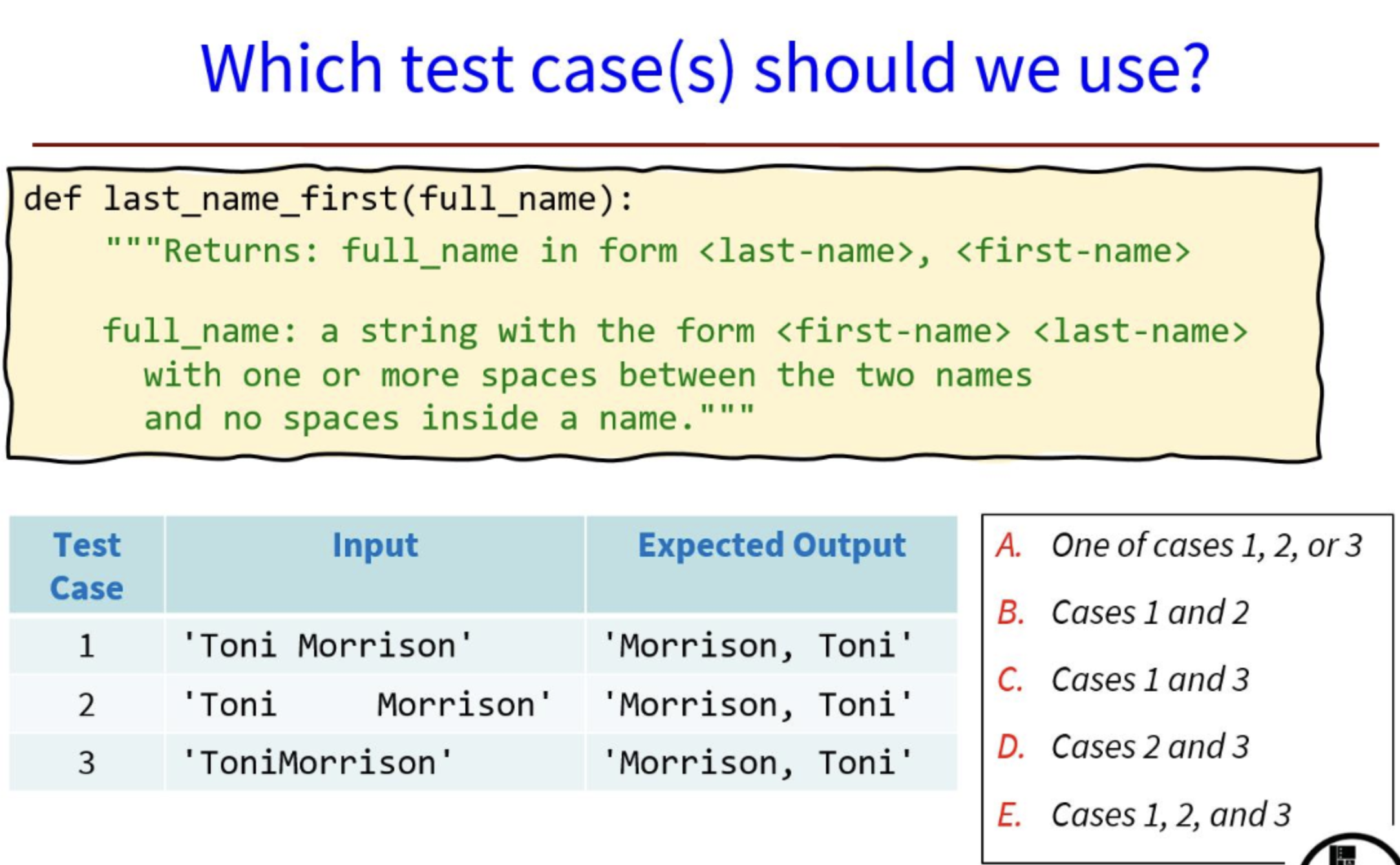 Which test case(s) should we use?

def last_name_first(full_name):
    """Returns: full_name in form <last-name>, <first-name>

    full_name: a string with the form <first-name> <last-name>
      with one or more spaces between the two names
      and no spaces inside a name."""

| Test Case | Input | Expected Output |
|---|---|---|
| 1 | 'Toni Morrison' | 'Morrison, Toni' |
| 2 | 'Toni      Morrison' | 'Morrison, Toni' |
| 3 | 'ToniMorrison' | 'Morrison, Toni' |

A. One of cases 1, 2, or 3

B. Cases 1 and 2

C. Cases 1 and 3

D. Cases 2 and 3

E. Cases 1, 2, and 3